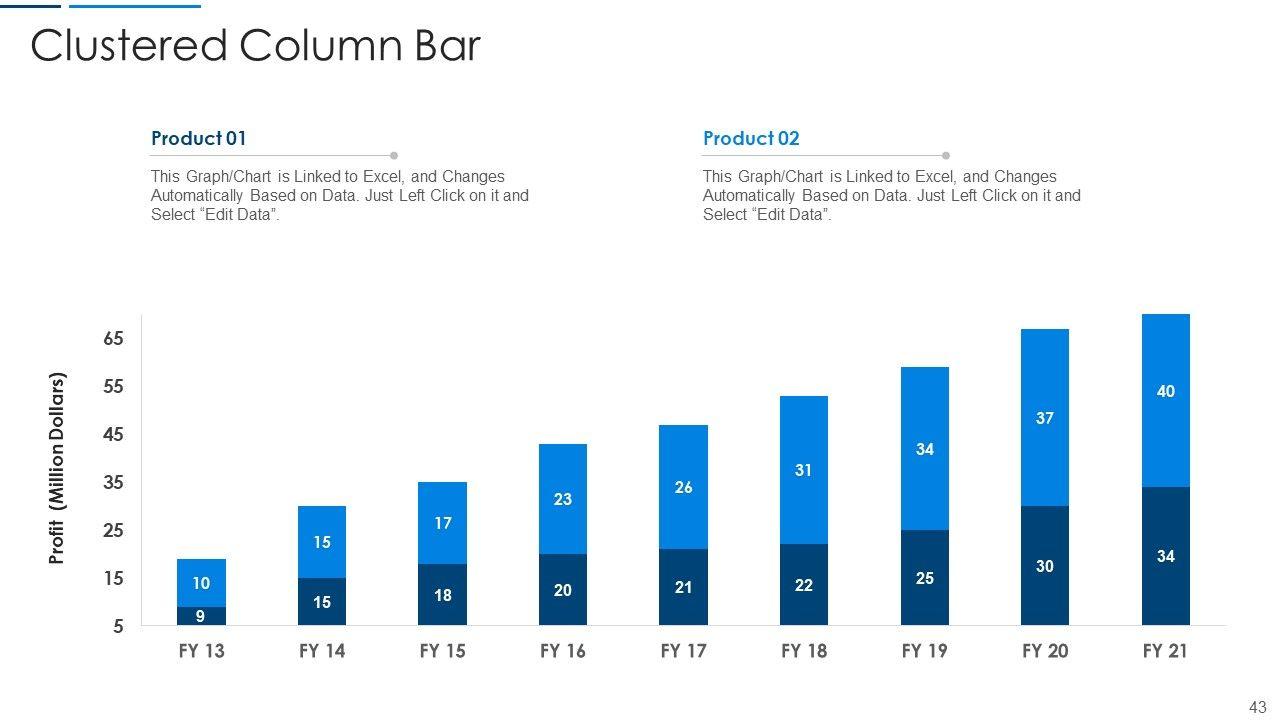 Clustered Column Bar

Product 01

This Graph/Chart is Linked to Excel, and Changes Automatically Based on Data. Just Left Click on it and Select “Edit Data”.

Product 02

This Graph/Chart is Linked to Excel, and Changes Automatically Based on Data. Just Left Click on it and Select “Edit Data”.

Profit (Million Dollars)

65
55
45
35
25
15
5

10
9
15
15
17
18
23
20
26
21
31
22
34
25
37
30
40
34

FY 13
FY 14
FY 15
FY 16
FY 17
FY 18
FY 19
FY 20
FY 21

43